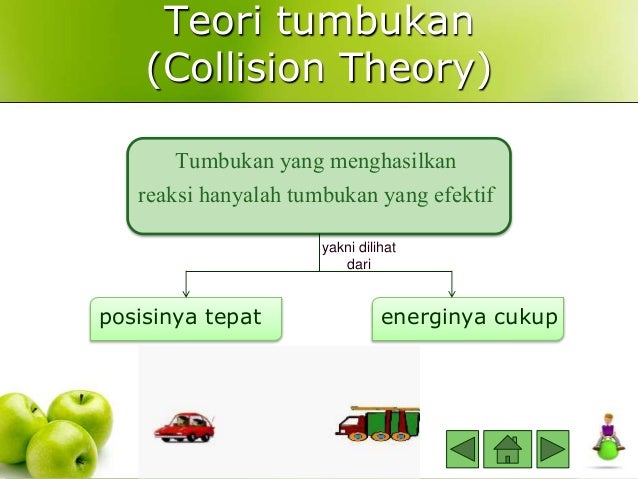 Teori tumbukan
(Collision Theory)

Tumbukan yang menghasilkan reaksi hanyalah tumbukan yang efektif

yakni dilihat dari

posisinya tepat

energinya cukup